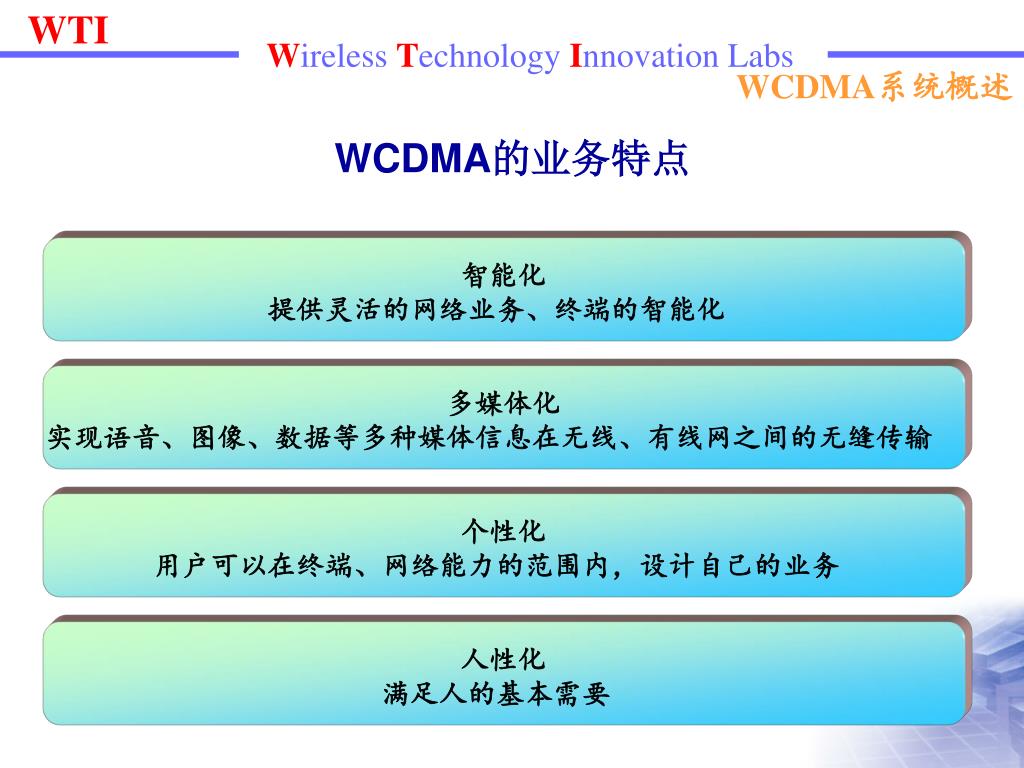 WTI

Wireless Technology Innovation Labs

WCDMA系统概述

WCDMA的业务特点

智能化
提供灵活的网络业务、终端的智能化

多媒体化
实现语音、图像、数据等多种媒体信息在无线、有线网之间的无缝传输

个性化
用户可以在终端、网络能力的范围内，设计自己的业务

人性化
满足人的基本需要